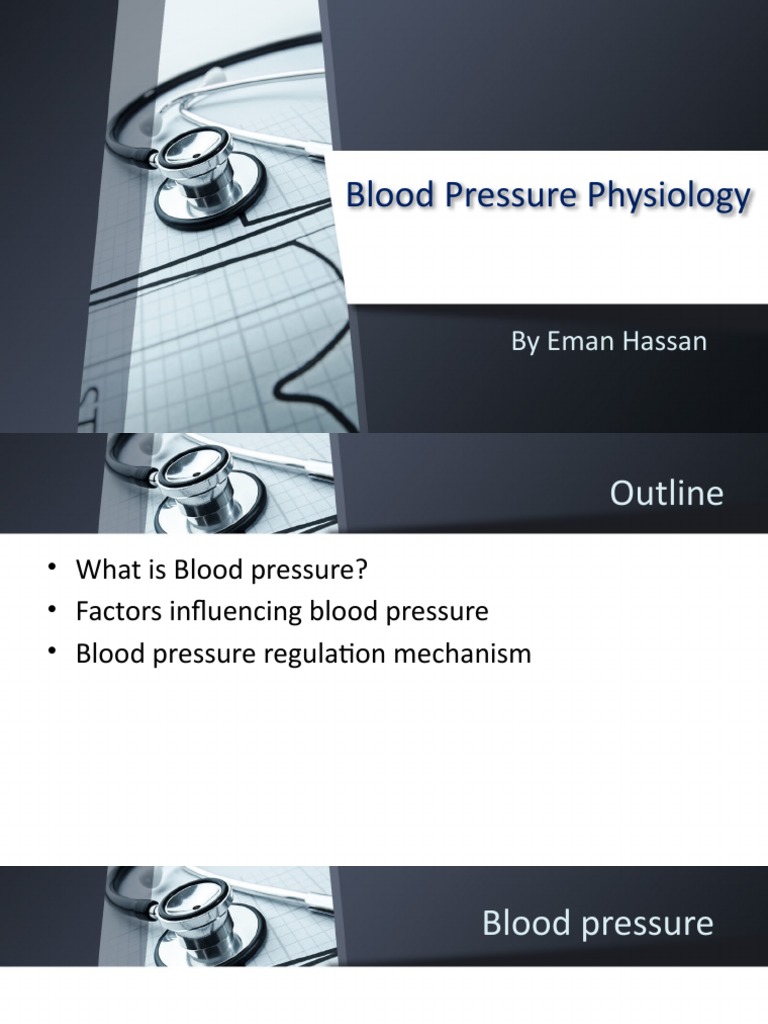 Blood Pressure Physiology

By Eman Hassan

Outline

• What is Blood pressure?
• Factors influencing blood pressure
• Blood pressure regulation mechanism

Blood pressure